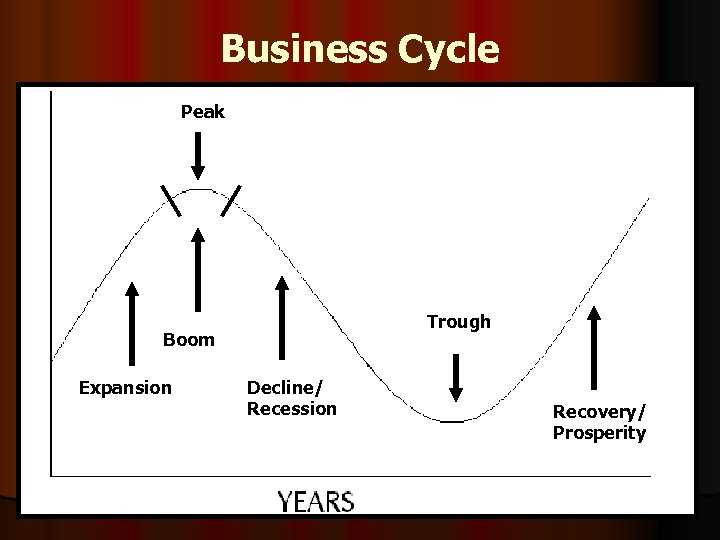 Business Cycle

Peak

Boom

Expansion

Decline/
Recession

Trough

Recovery/
Prosperity

YEARS